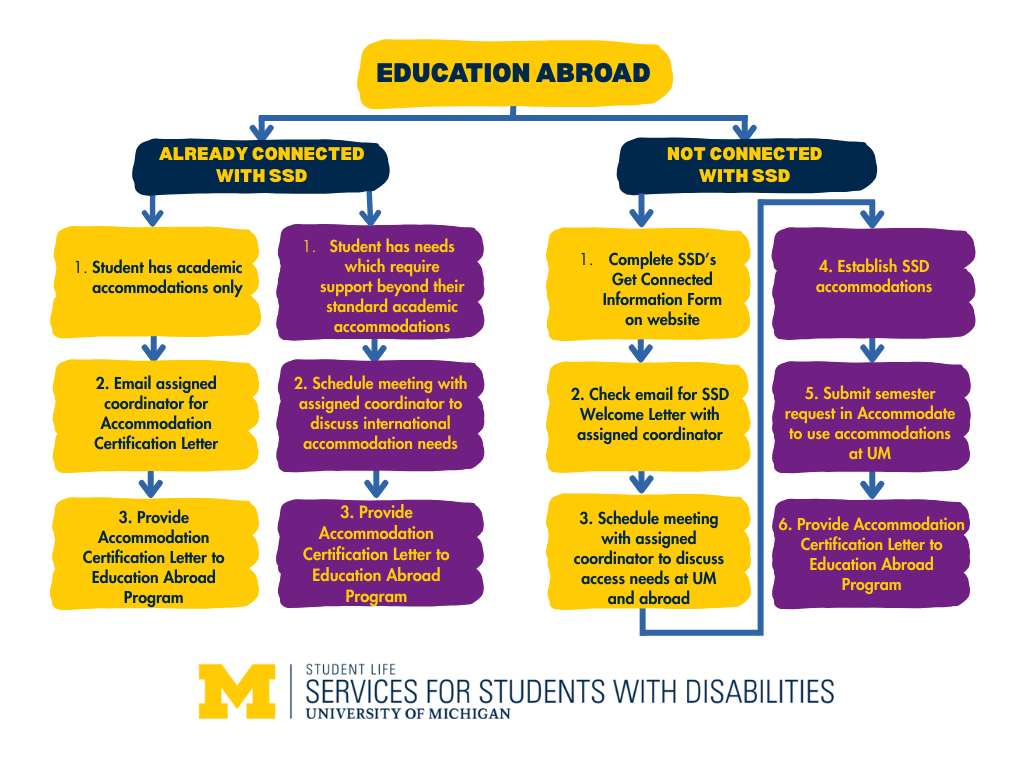 EDUCATION ABROAD

ALREADY CONNECTED WITH SSD

1. Student has academic accommodations only

2. Email assigned coordinator for Accommodation Certification Letter

3. Provide Accommodation Certification Letter to Education Abroad Program

1. Student has needs which require support beyond their standard academic accommodations

2. Schedule meeting with assigned coordinator to discuss international accommodation needs

3. Provide Accommodation Certification Letter to Education Abroad Program

NOT CONNECTED WITH SSD

1. Complete SSD's Get Connected Information Form on website

2. Check email for SSD Welcome Letter with assigned coordinator

3. Schedule meeting with assigned coordinator to discuss access needs at UM and abroad

4. Establish SSD accommodations

5. Submit semester request in Accommodate to use accommodations at UM

6. Provide Accommodation Certification Letter to Education Abroad Program

M
STUDENT LIFE
SERVICES FOR STUDENTS WITH DISABILITIES
UNIVERSITY OF MICHIGAN